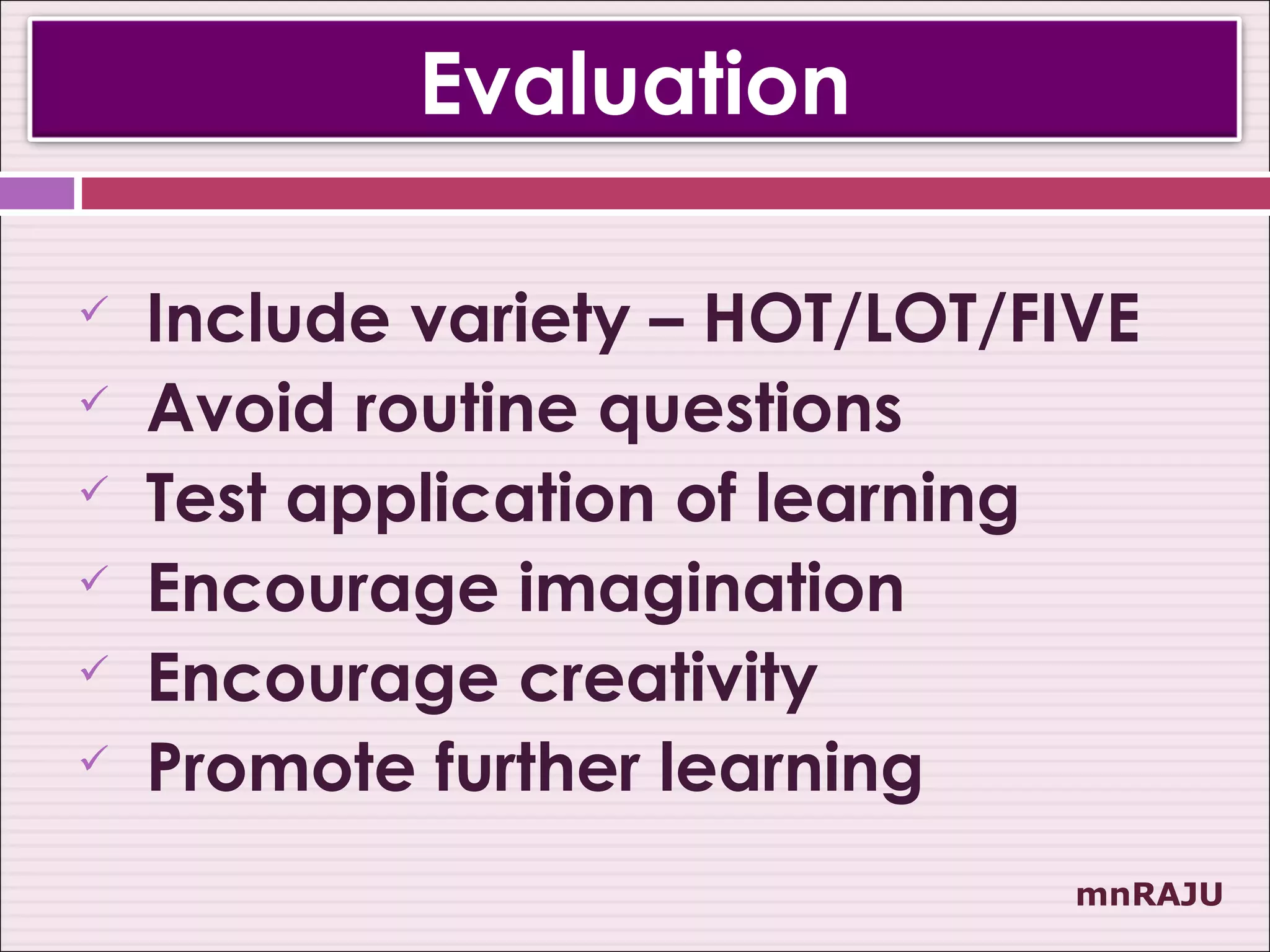 Evaluation

✓ Include variety – HOT/LOT/FIVE
✓ Avoid routine questions
✓ Test application of learning
✓ Encourage imagination
✓ Encourage creativity
✓ Promote further learning

mnRAJU